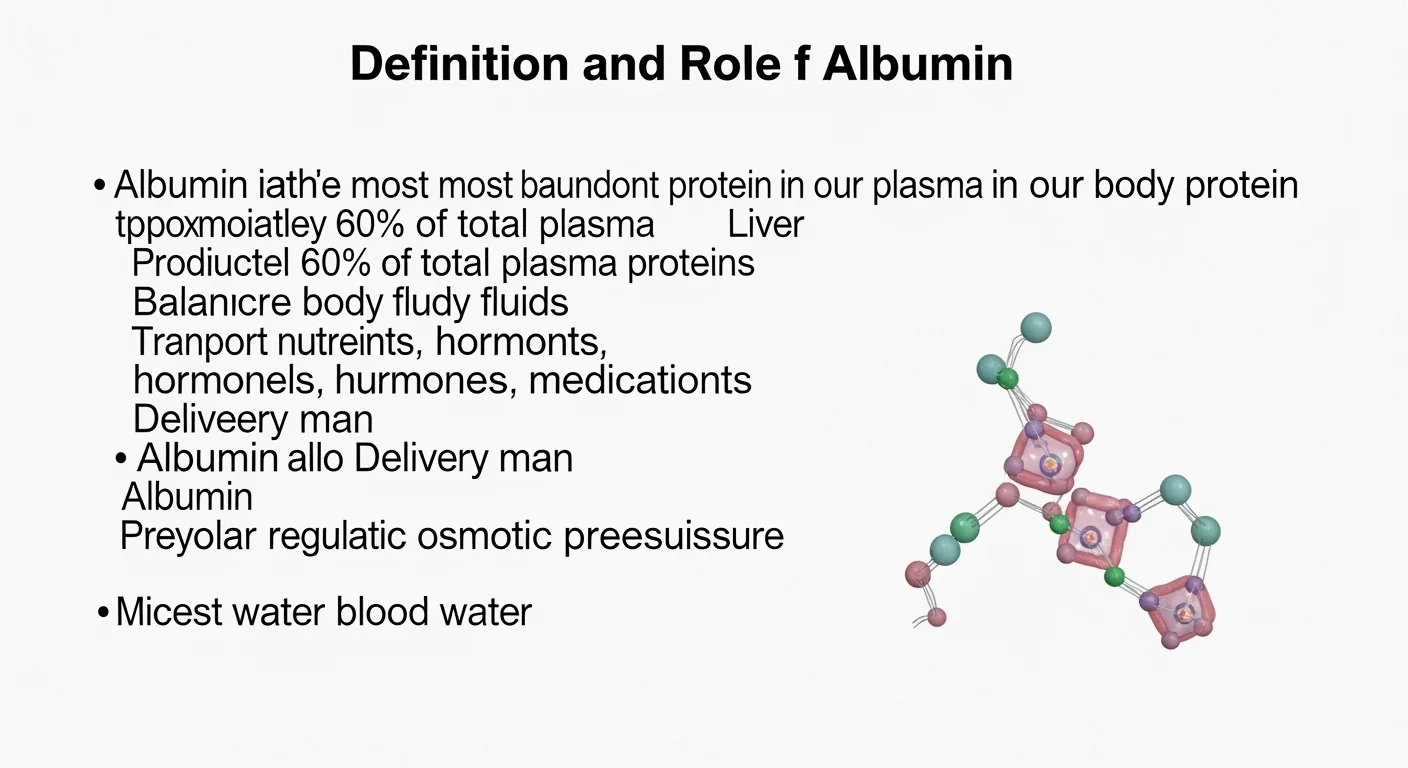 Definition and Role f Albumin

• Albumin iath'e most most baundont protein in our plasma in our body protein tppoxmoiatley 60% of total plasma Liver
Prodiuctel 60% of total plasma proteins
Balanıcre body fludy fluids
Tranport nutreints, hormonts, hormonels, hurmones, medicationts
Deliveery man
• Albumin allo Delivery man
Albumin
Preyolar regulatic osmotic preesuissure

• Micest water blood water